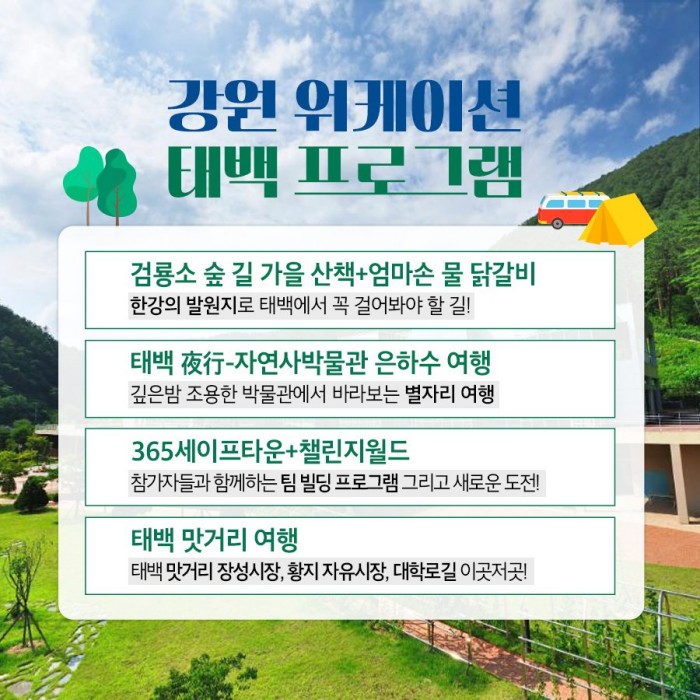 강원 워케이션
태백 프로그램

검룡소 숲 길 가을 산책+엄마손 물 닭갈비
한강의 발원지로 태백에서 꼭 걸어봐야 할 길!

태백 夜行-자연사박물관 은하수 여행
깊은밤 조용한 박물관에서 바라보는 별자리 여행

365세이프타운+챌린지월드
참가자들과 함께하는 팀 빌딩 프로그램 그리고 새로운 도전!

태백 맛거리 여행
태백 맛거리 장성시장, 황지 자유시장, 대학로길 이곳저곳!